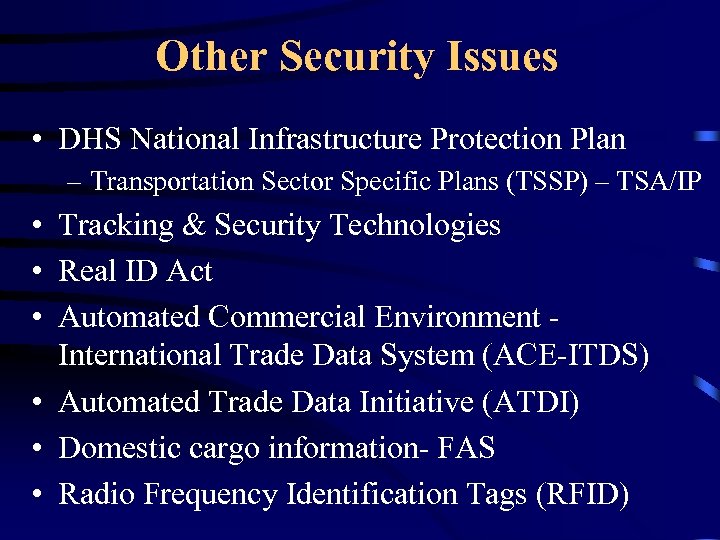 Other Security Issues

• DHS National Infrastructure Protection Plan
– Transportation Sector Specific Plans (TSSP) – TSA/IP
• Tracking & Security Technologies
• Real ID Act
• Automated Commercial Environment - International Trade Data System (ACE-ITDS)
• Automated Trade Data Initiative (ATDI)
• Domestic cargo information- FAS
• Radio Frequency Identification Tags (RFID)